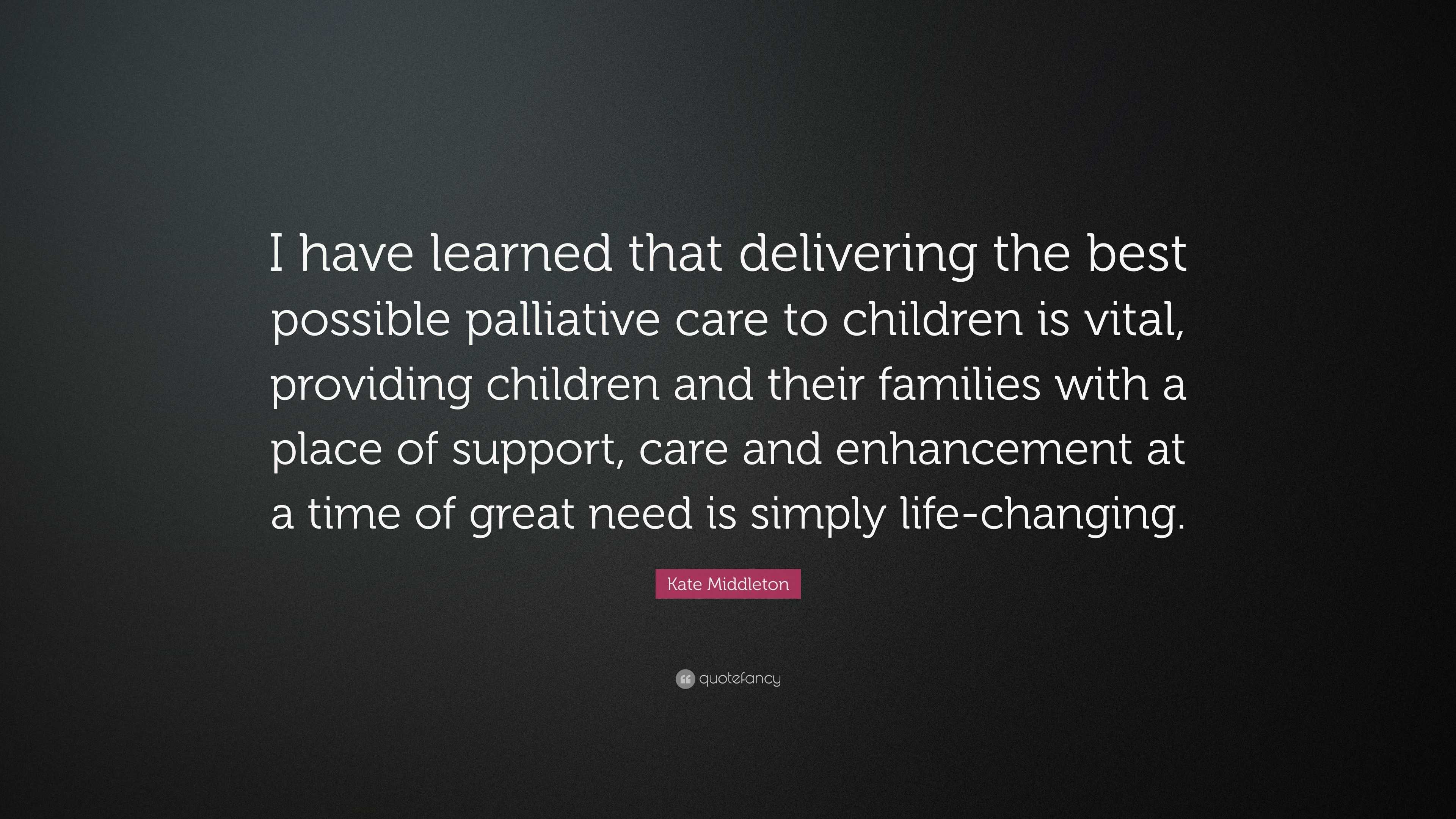 I have learned that delivering the best possible palliative care to children is vital, providing children and their families with a place of support, care and enhancement at a time of great need is simply life-changing.

Kate Middleton

quotefancy